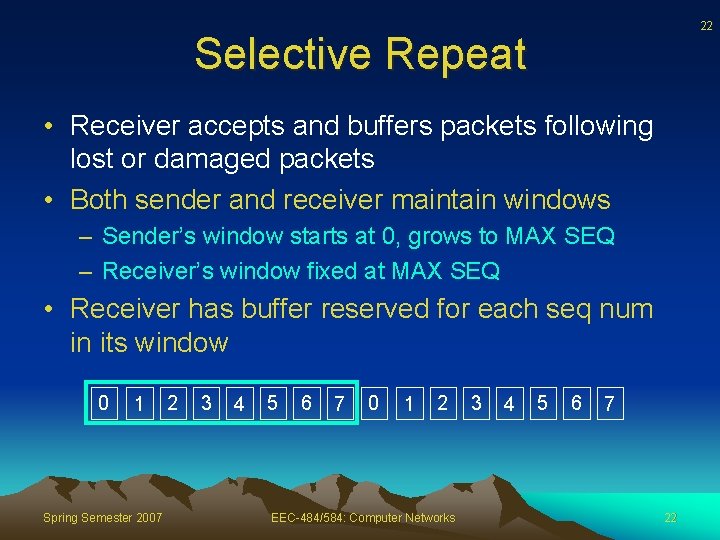 22

Selective Repeat

• Receiver accepts and buffers packets following lost or damaged packets

• Both sender and receiver maintain windows

– Sender's window starts at 0, grows to MAX SEQ

– Receiver's window fixed at MAX SEQ

• Receiver has buffer reserved for each seq num in its window

0 1 2 3 4 5 6 7 0 1 2 3 4 5 6 7

Spring Semester 2007

EEC-484/584: Computer Networks

22